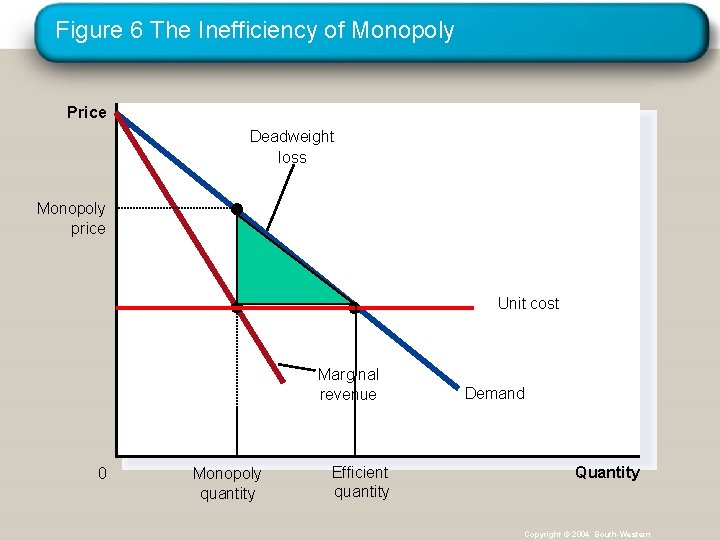 Figure 6 The Inefficiency of Monopoly

Price

Deadweight loss

Monopoly price

Unit cost

Marginal revenue

Demand

0

Monopoly quantity

Efficient quantity

Quantity

Copyright © 2004 South-Western